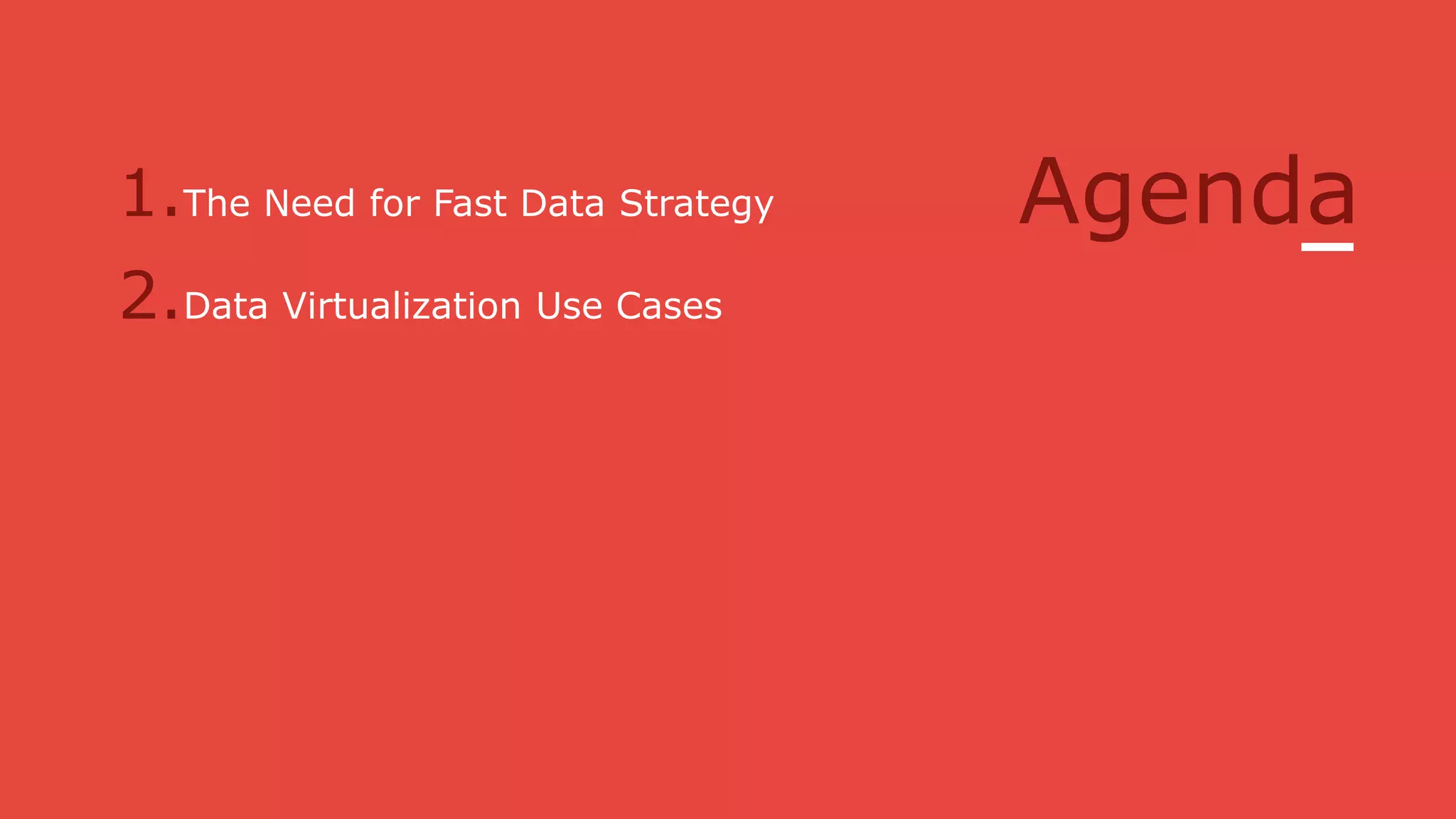 Agenda

1. The Need for Fast Data Strategy

2. Data Virtualization Use Cases